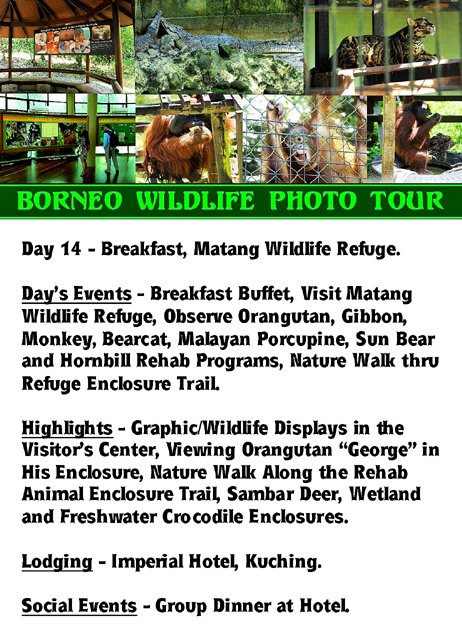 BORNEO WILDLIFE PHOTO TOUR

Day 14 - Breakfast, Matang Wildlife Refuge.

Day's Events - Breakfast Buffet, Visit Matang Wildlife Refuge, Observe Orangutan, Gibbon, Monkey, Bearcat, Malayan Porcupine, Sun Bear and Hornbill Rehab Programs, Nature Walk thru Refuge Enclosure Trail.

Highlights - Graphic/Wildlife Displays in the Visitor's Center, Viewing Orangutan "George" in His Enclosure, Nature Walk Along the Rehab Animal Enclosure Trail, Sambar Deer, Wetland and Freshwater Crocodile Enclosures.

Lodging - Imperial Hotel, Kuching.

Social Events - Group Dinner at Hotel.